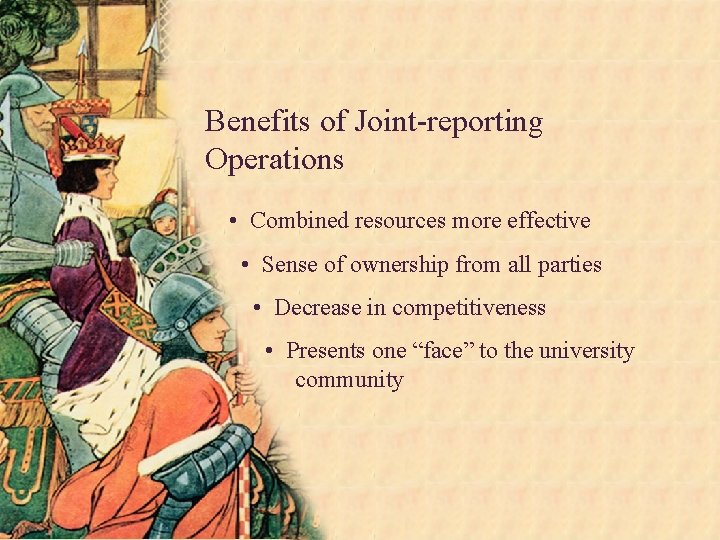 Benefits of Joint-reporting Operations

• Combined resources more effective

• Sense of ownership from all parties

• Decrease in competitiveness

• Presents one “face” to the university community